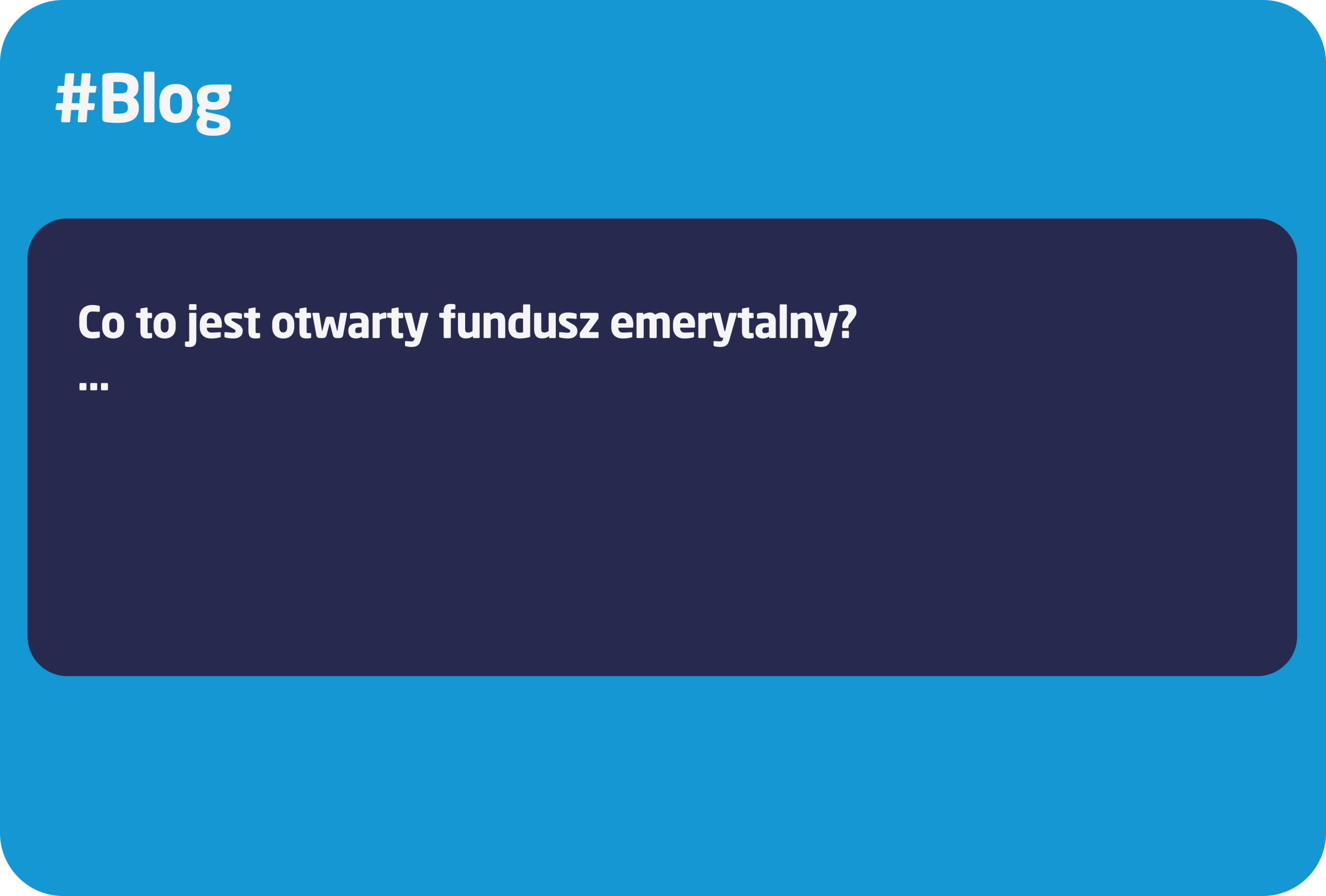 #Blog

Co to jest otwarty fundusz emerytalny?
...